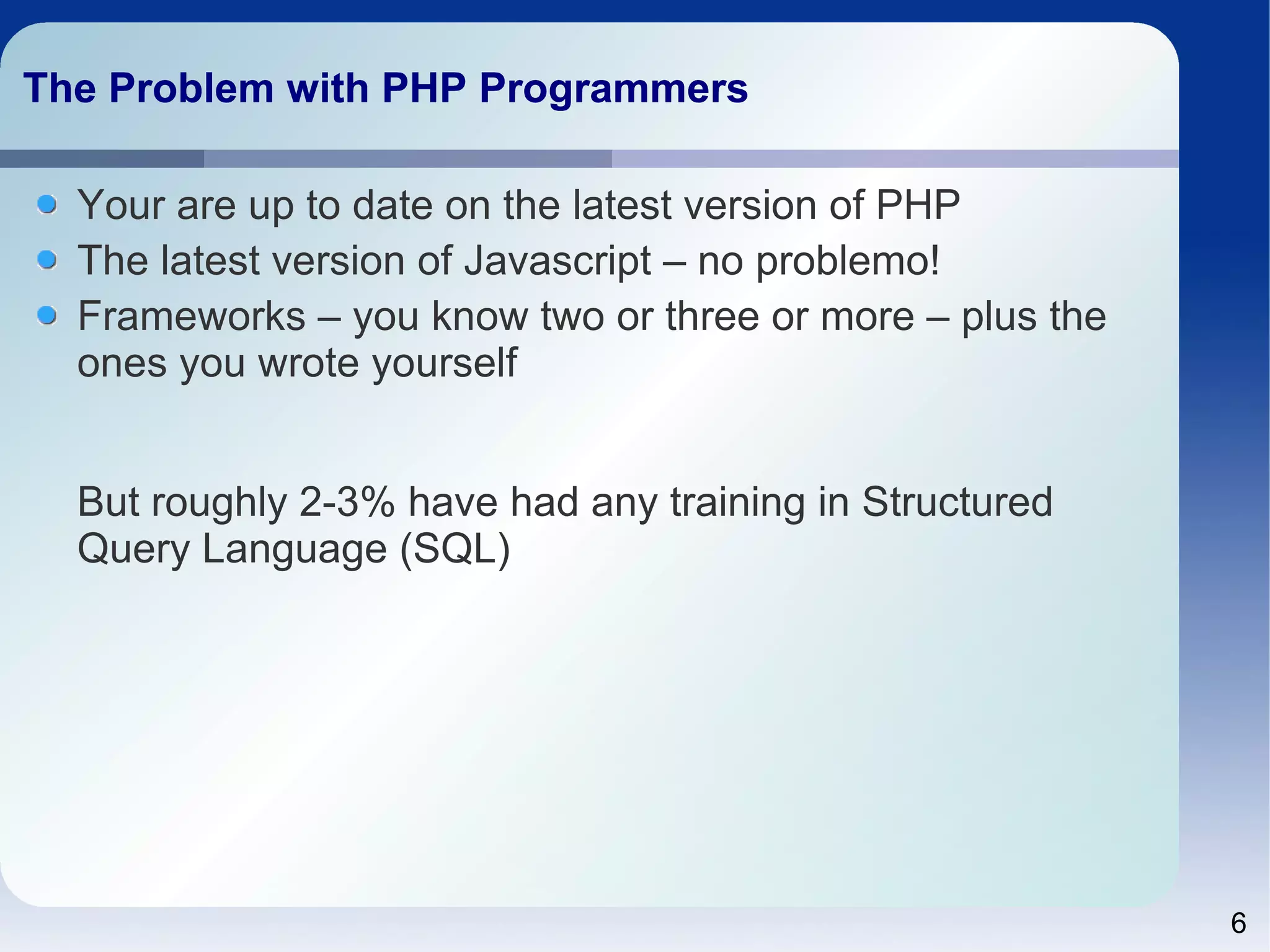 The Problem with PHP Programmers

- Your are up to date on the latest version of PHP
- The latest version of Javascript – no problemo!
- Frameworks – you know two or three or more – plus the ones you wrote yourself

But roughly 2-3% have had any training in Structured Query Language (SQL)

6